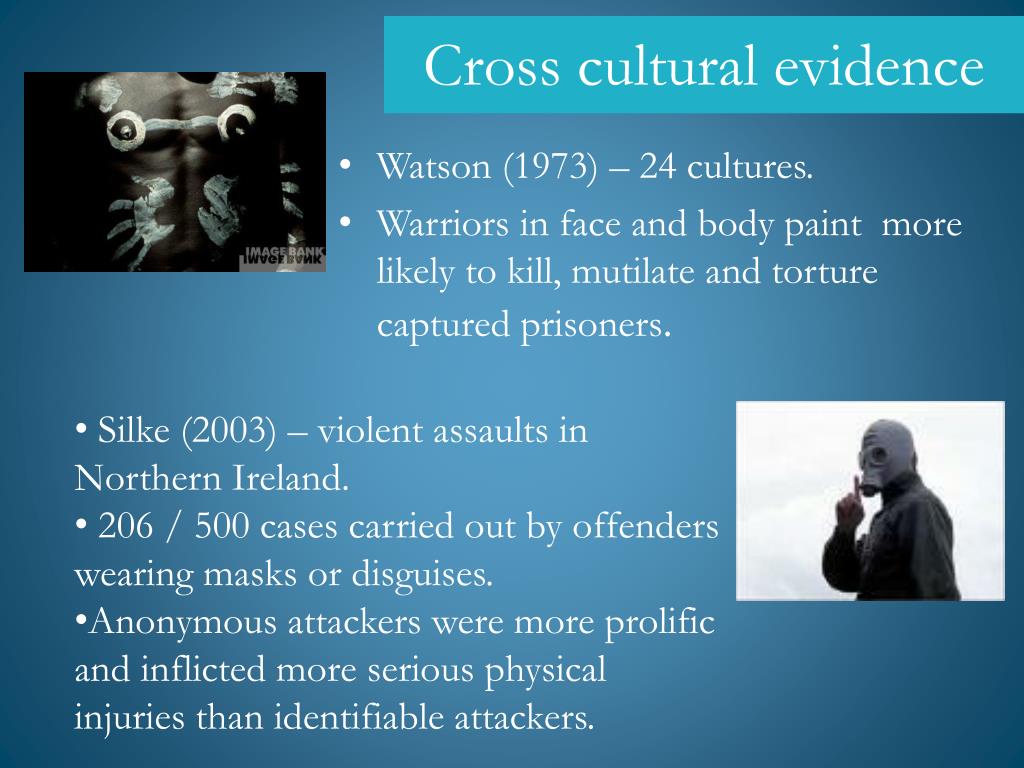 Cross cultural evidence

IMAGE BANK

• Watson (1973) – 24 cultures.
• Warriors in face and body paint more likely to kill, mutilate and torture captured prisoners.

• Silke (2003) – violent assaults in Northern Ireland.
• 206 / 500 cases carried out by offenders wearing masks or disguises.
•Anonymous attackers were more prolific and inflicted more serious physical injuries than identifiable attackers.